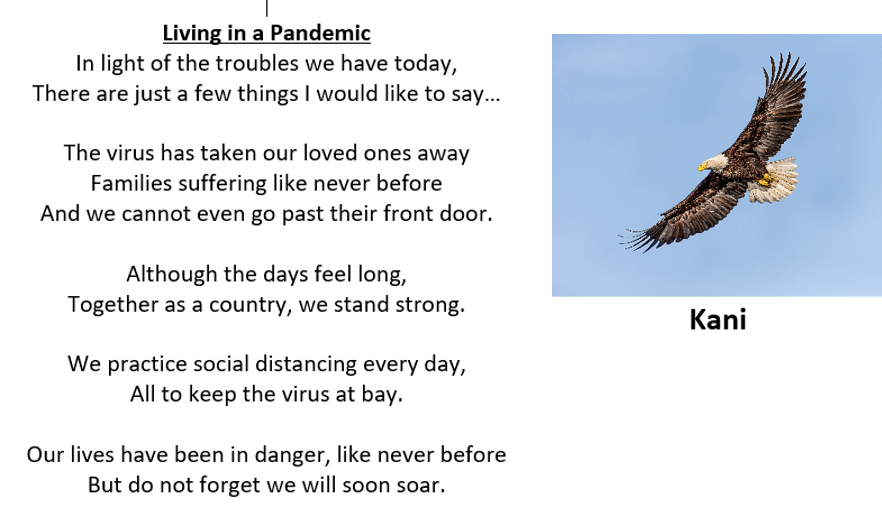 Living in a Pandemic
In light of the troubles we have today,
There are just a few things I would like to say...

The virus has taken our loved ones away
Families suffering like never before
And we cannot even go past their front door.

Although the days feel long,
Together as a country, we stand strong.

We practice social distancing every day,
All to keep the virus at bay.

Our lives have been in danger, like never before
But do not forget we will soon soar.

Kani